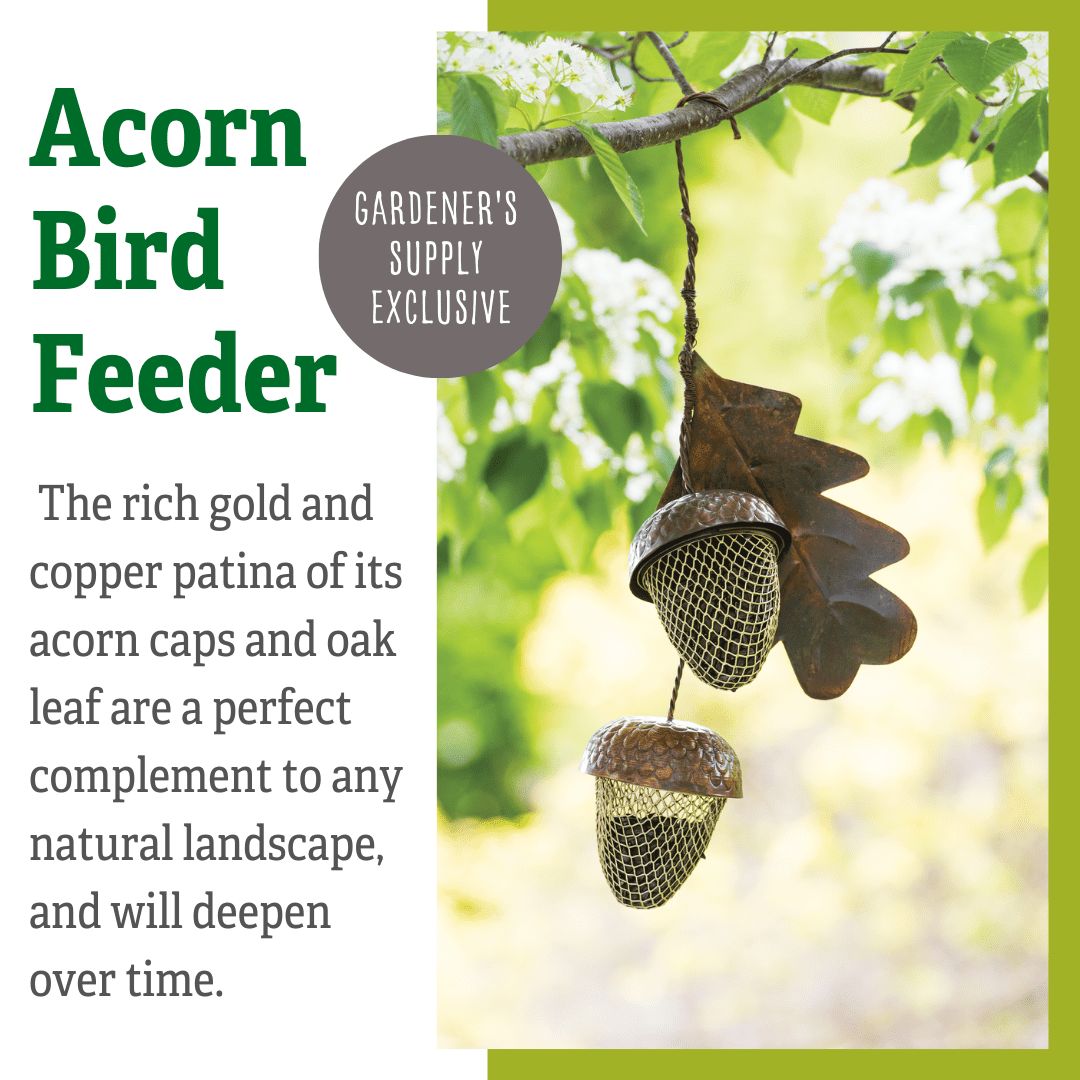 Acorn Bird Feeder

GARDENER'S SUPPLY EXCLUSIVE

The rich gold and copper patina of its acorn caps and oak leaf are a perfect complement to any natural landscape, and will deepen over time.